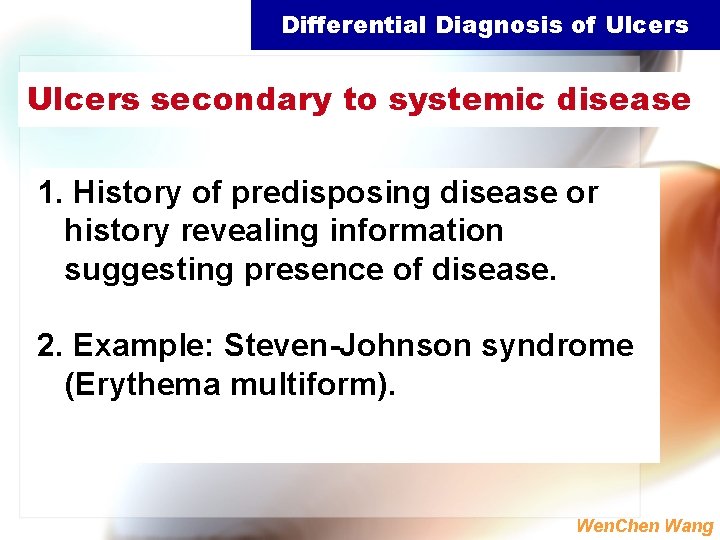 Differential Diagnosis of Ulcers

Ulcers secondary to systemic disease

1. History of predisposing disease or history revealing information suggesting presence of disease.

2. Example: Steven-Johnson syndrome (Erythema multiform).

WenChen Wang